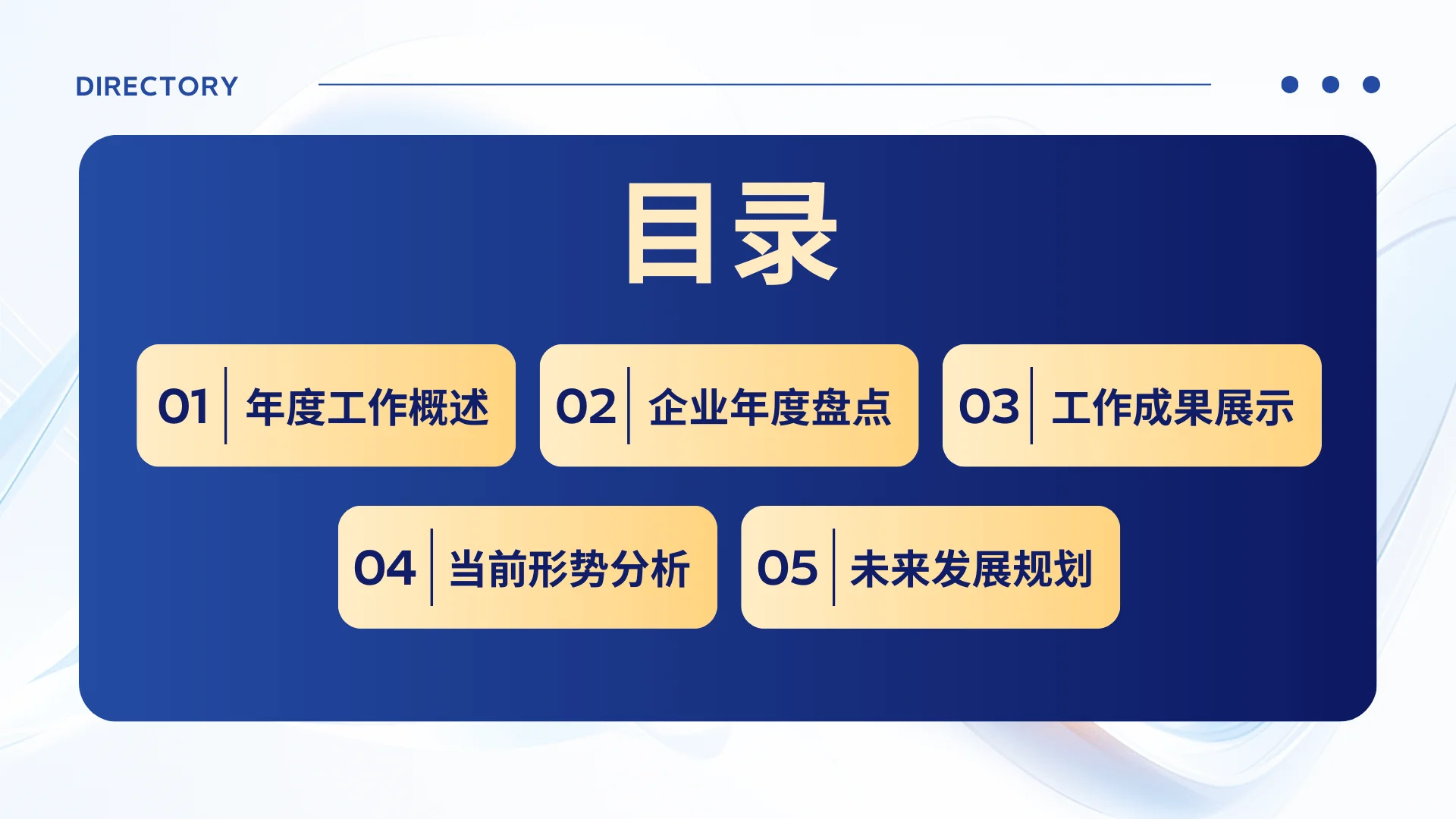 DIRECTORY

目录

01 年度工作概述

02 企业年度盘点

03 工作成果展示

04 当前形势分析

05 未来发展规划